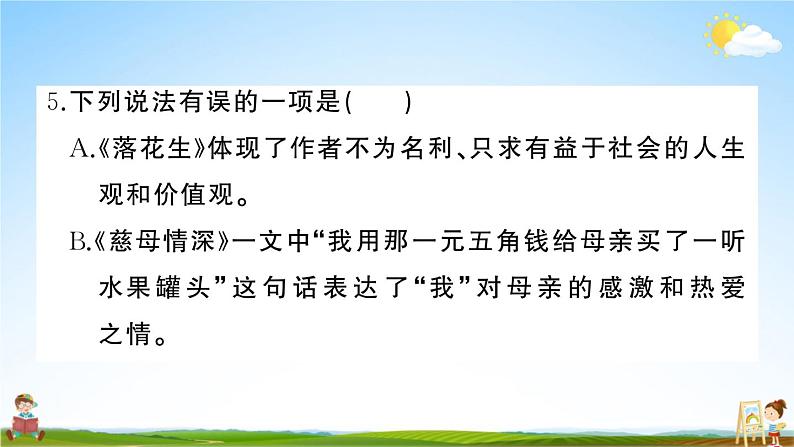 5.下列说法有误的一项是(　　)

A.《落花生》体现了作者不为名利、只求有益于社会的人生观和价值观。

B.《慈母情深》一文中“我用那一元五角钱给母亲买了一听水果罐头”这句话表达了“我”对母亲的感激和热爱之情。